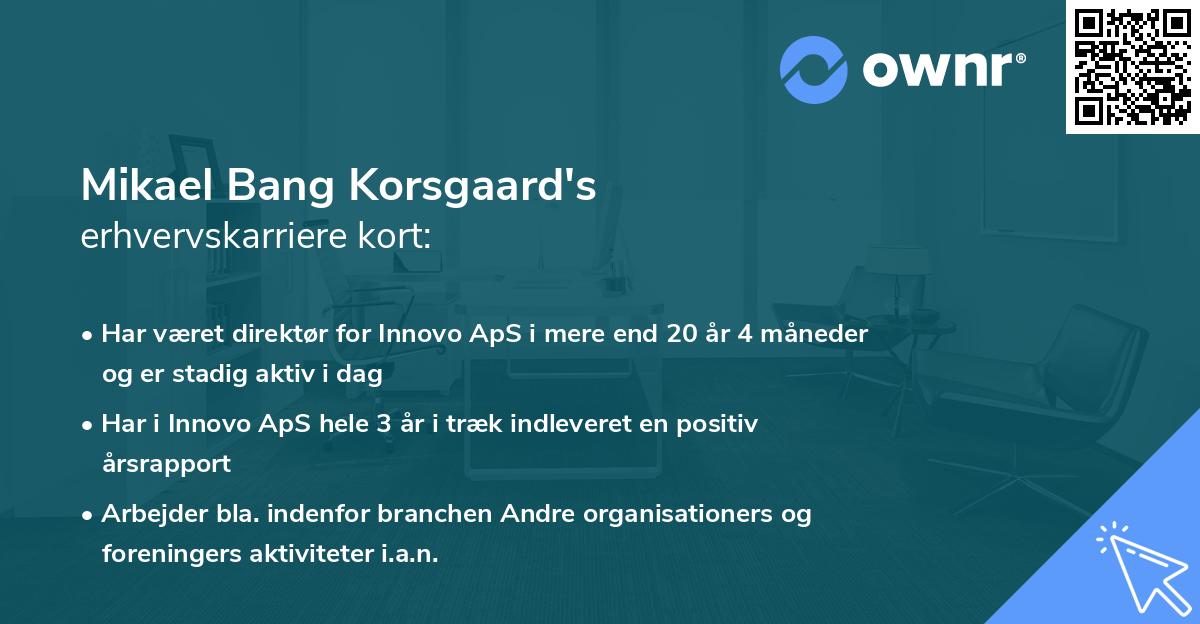 ownr®

Mikael Bang Korsgaard's
erhvervskarriere kort:

• Har været direktør for Innovo ApS i mere end 20 år 4 måneder og er stadig aktiv i dag
• Har i Innovo ApS hele 3 år i træk indleveret en positiv årsrapport
• Arbejder bla. indenfor branchen Andre organisationers og foreningers aktiviteter i.a.n.